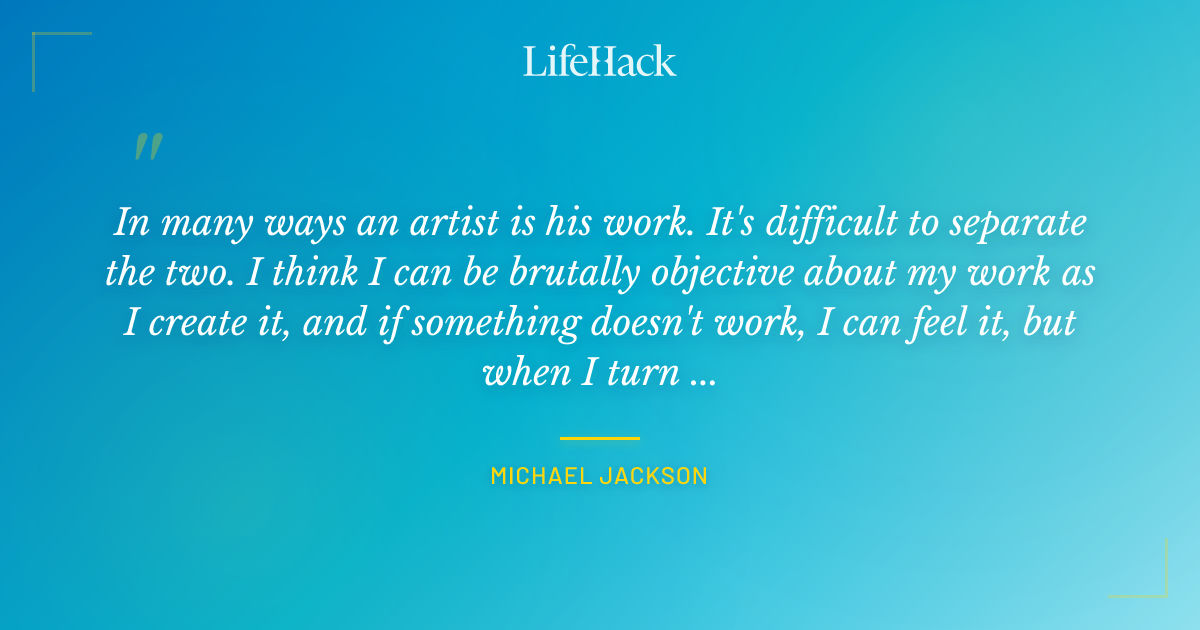 LifeHack

"

In many ways an artist is his work. It's difficult to separate the two. I think I can be brutally objective about my work as I create it, and if something doesn't work, I can feel it, but when I turn ...

MICHAEL JACKSON